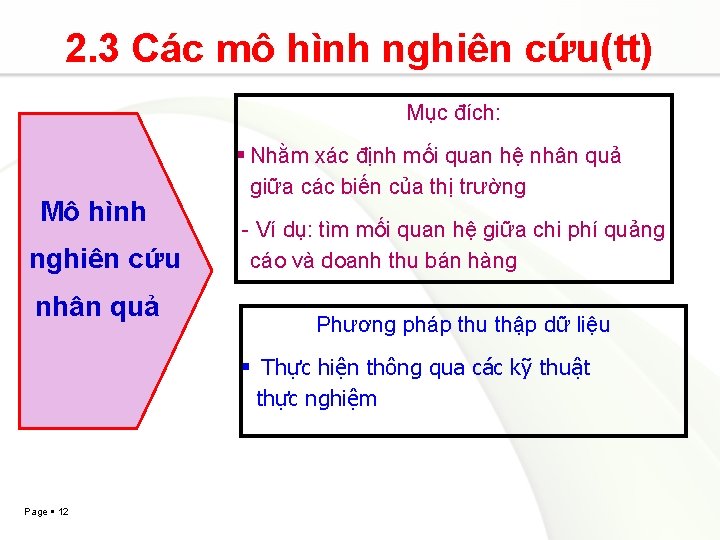 2.3 Các mô hình nghiên cứu(tt)

Mô hình nghiên cứu nhân quả

Mục đích:

▪ Nhằm xác định mối quan hệ nhân quả giữa các biến của thị trường

- Ví dụ: tìm mối quan hệ giữa chi phí quảng cáo và doanh thu bán hàng

Phương pháp thu thập dữ liệu

▪ Thực hiện thông qua các kỹ thuật thực nghiệm

Page ▪ 12